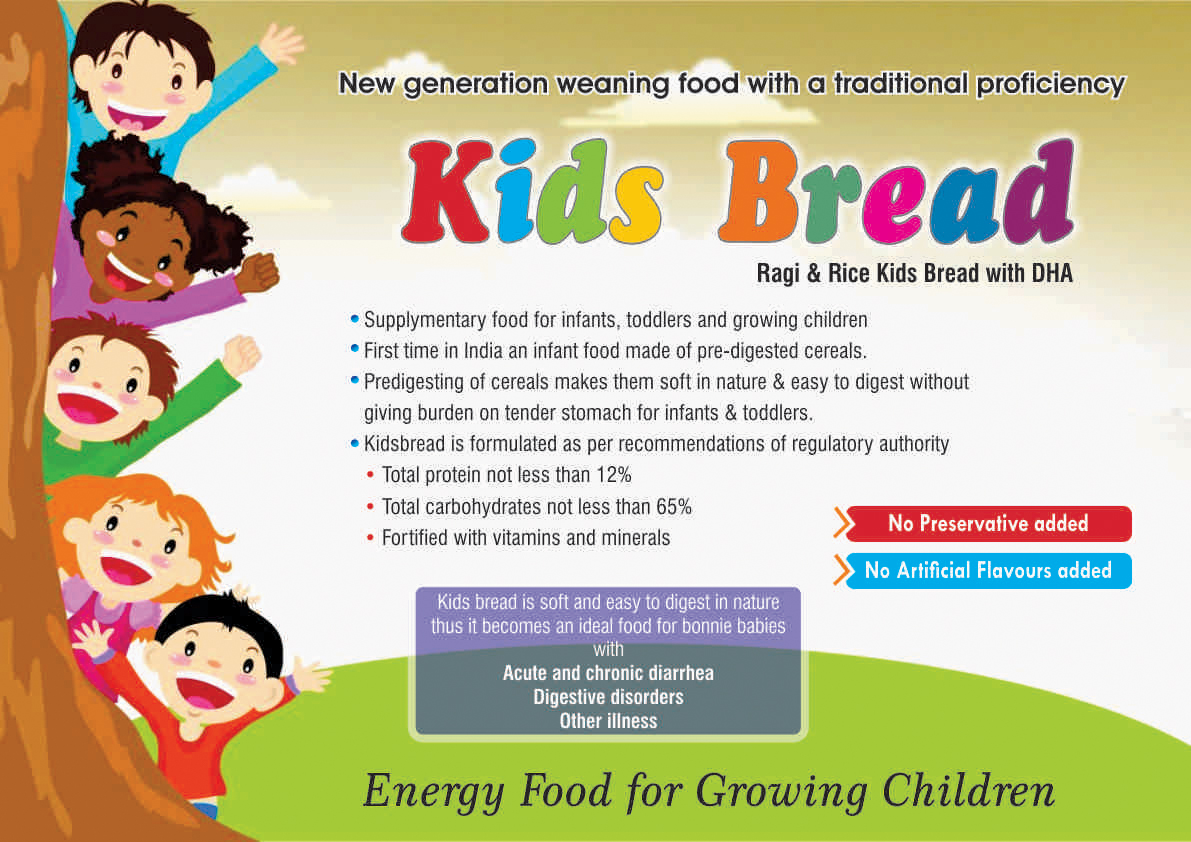 New generation weaning food with a traditional proficiency

Kids Bread

Ragi & Rice Kids Bread with DHA

• Supplymentary food for infants, toddlers and growing children
• First time in India an infant food made of pre-digested cereals.
• Predigesting of cereals makes them soft in nature & easy to digest without giving burden on tender stomach for infants & toddlers.
• Kidsbread is formulated as per recommendations of regulatory authority
• Total protein not less than 12%
• Total carbohydrates not less than 65%
• Fortified with vitamins and minerals

No Preservative added

No Artificial Flavours added

Kids bread is soft and easy to digest in nature thus it becomes an ideal food for bonnie babies with
Acute and chronic diarrhea
Digestive disorders
Other illness

Energy Food for Growing Children